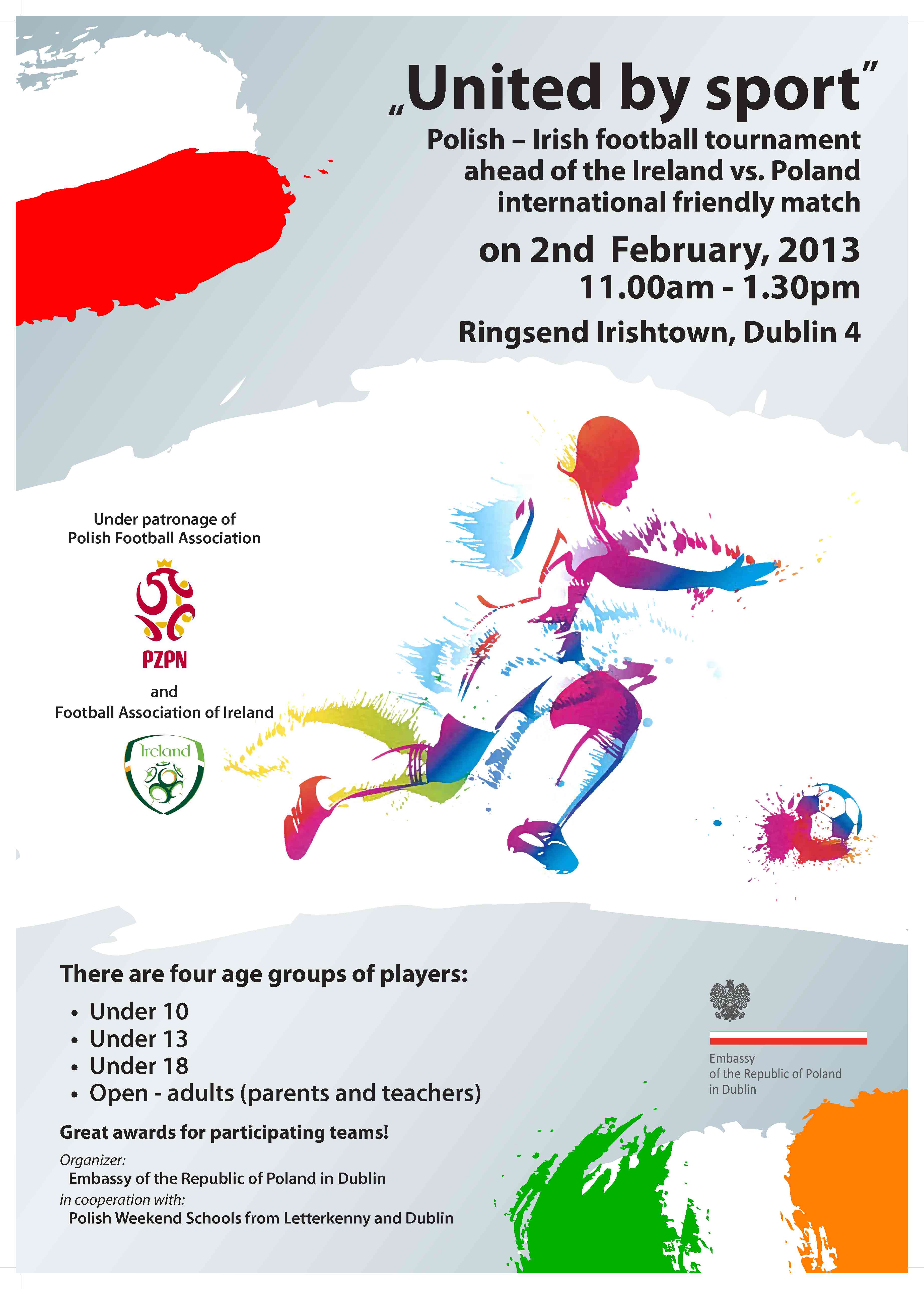 „United by sport”

Polish – Irish football tournament ahead of the Ireland vs. Poland international friendly match

on 2nd February, 2013
11.00am - 1.30pm

Ringsend Irishtown, Dublin 4

Under patronage of Polish Football Association

PZPN

and
Football Association of Ireland

Ireland

There are four age groups of players:

• Under 10
• Under 13
• Under 18
• Open - adults (parents and teachers)

Great awards for participating teams!

Organizer:
Embassy of the Republic of Poland in Dublin
in cooperation with:
Polish Weekend Schools from Letterkenny and Dublin

Embassy
of the Republic of Poland
in Dublin